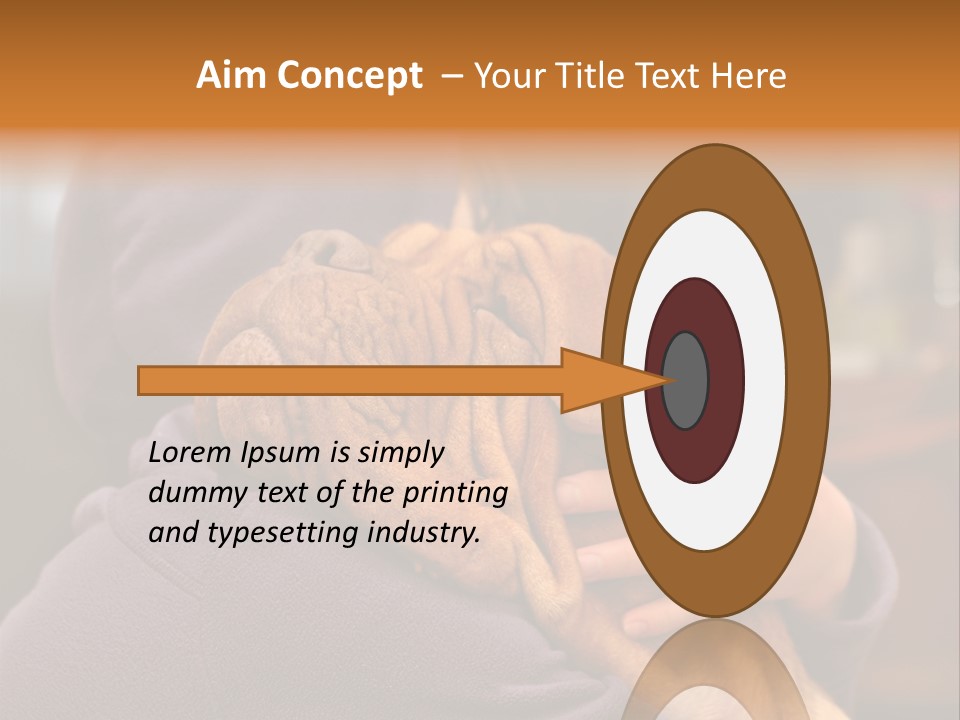 Aim Concept – Your Title Text Here

Lorem Ipsum is simply dummy text of the printing and typesetting industry.